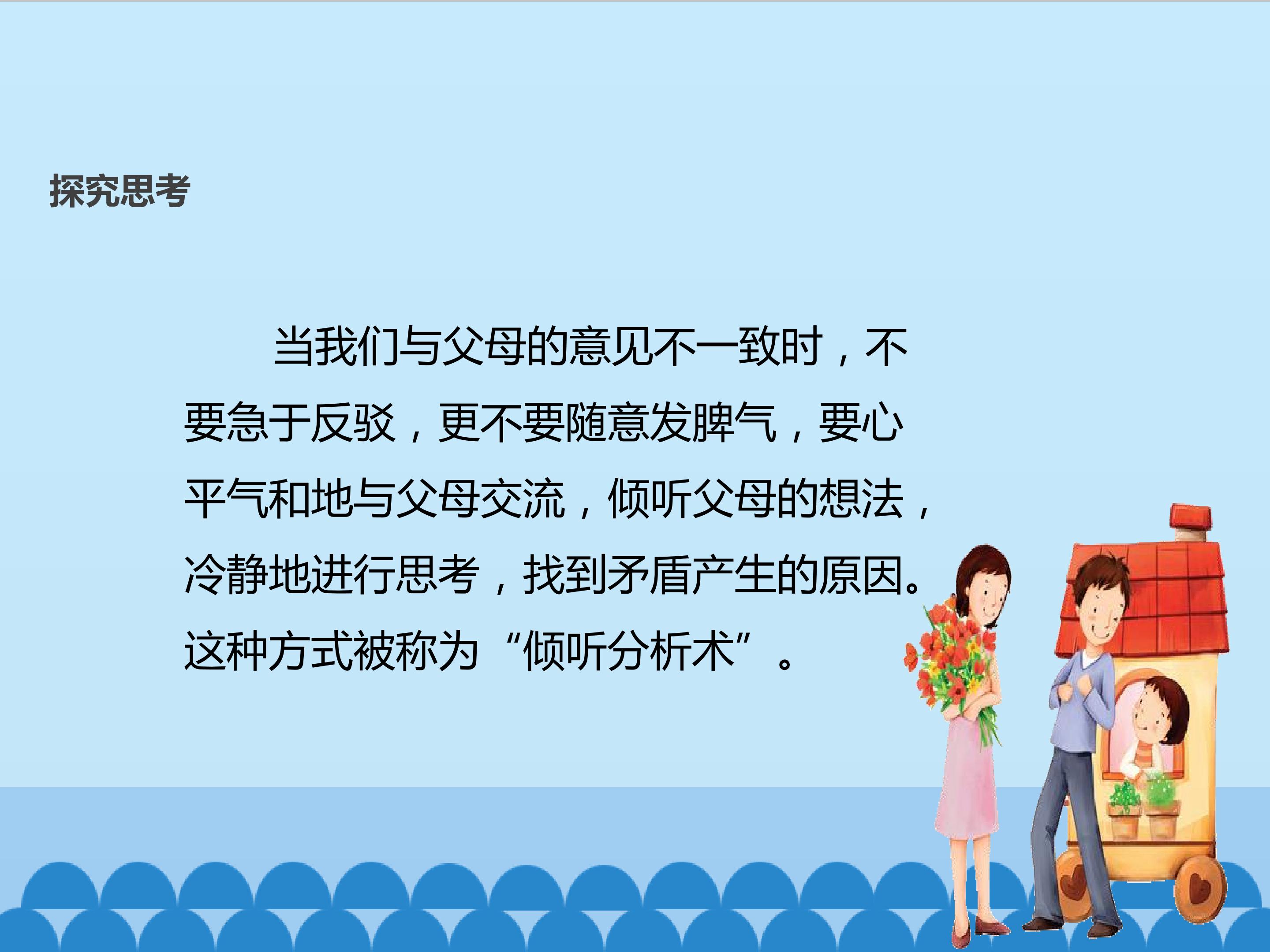 探究思考

当我们与父母的意见不一致时，不要急于反驳，更不要随意发脾气，要心平气和地与父母交流，倾听父母的想法，冷静地进行思考，找到矛盾产生的原因。这种方式被称为“倾听分析术”。